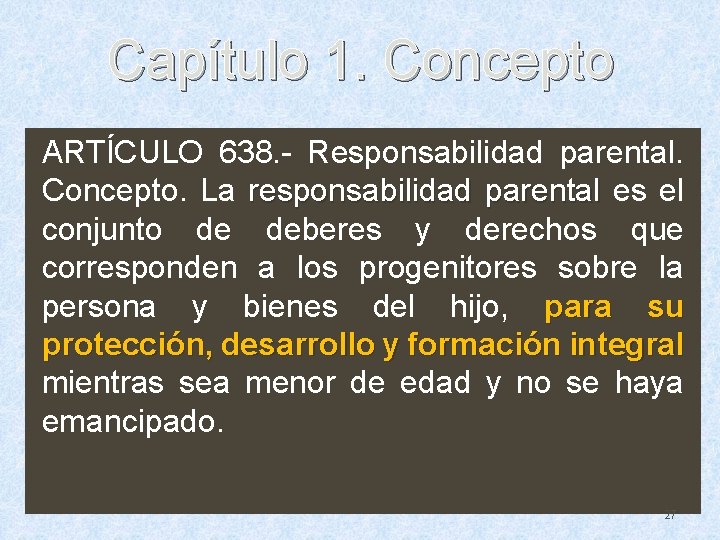 Capítulo 1. Concepto

ARTÍCULO 638.- Responsabilidad parental. Concepto. La responsabilidad parental es el conjunto de deberes y derechos que corresponden a los progenitores sobre la persona y bienes del hijo, para su protección, desarrollo y formación integral mientras sea menor de edad y no se haya emancipado.

27